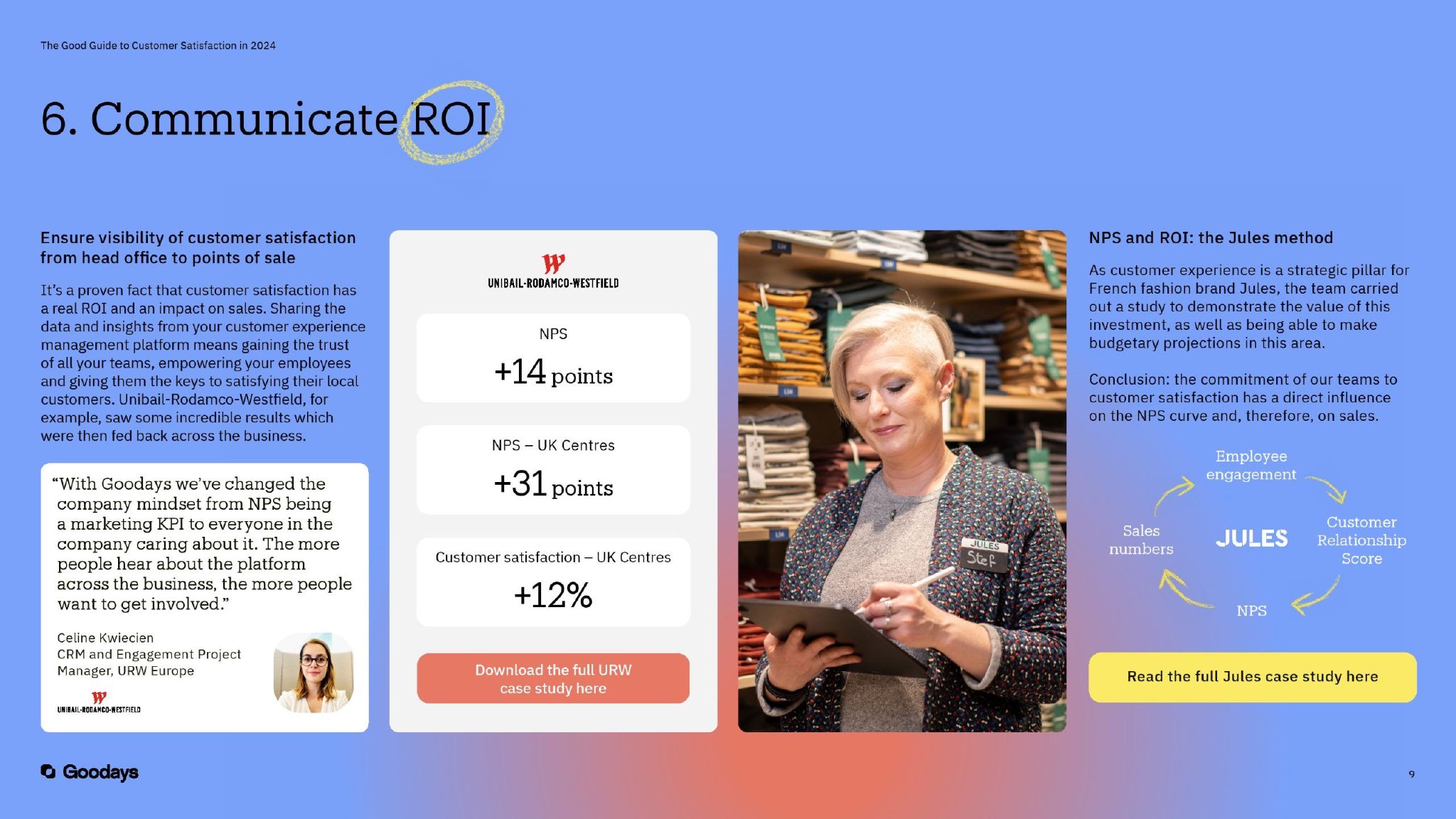 The Good Guide to Customer Satisfaction in 2024

6. Communicate ROI

Ensure visibility of customer satisfaction from head office to points of sale

It's a proven fact that customer satisfaction has a real ROI and an impact on sales. Sharing the data and insights from your customer experience management platform means gaining the trust of all your teams, empowering your employees and giving them the keys to satisfying their local customers. Unibail-Rodamco-Westfield, for example, saw some incredible results which were then fed back across the business.

"With Goodays we've changed the company mindset from NPS being a marketing KPI to everyone in the company caring about it. The more people hear about the platform across the business, the more people want to get involved."

Celine Kwiecien
CRM and Engagement Project Manager, URW Europe

UNIBAIL-RODAMCO-WESTFIELD

UNIBAIL-RODAMCO-WESTFIELD

NPS
+14 points

NPS – UK Centres
+31 points

Customer satisfaction – UK Centres
+12%

Download the full URW case study here

JULES
Stef

NPS and ROI: the Jules method

As customer experience is a strategic pillar for French fashion brand Jules, the team carried out a study to demonstrate the value of this investment, as well as being able to make budgetary projections in this area.

Conclusion: the commitment of our teams to customer satisfaction has a direct influence on the NPS curve and, therefore, on sales.

Employee engagement
Customer Relationship Score
NPS
Sales numbers
JULES

Read the full Jules case study here

Goodays

9